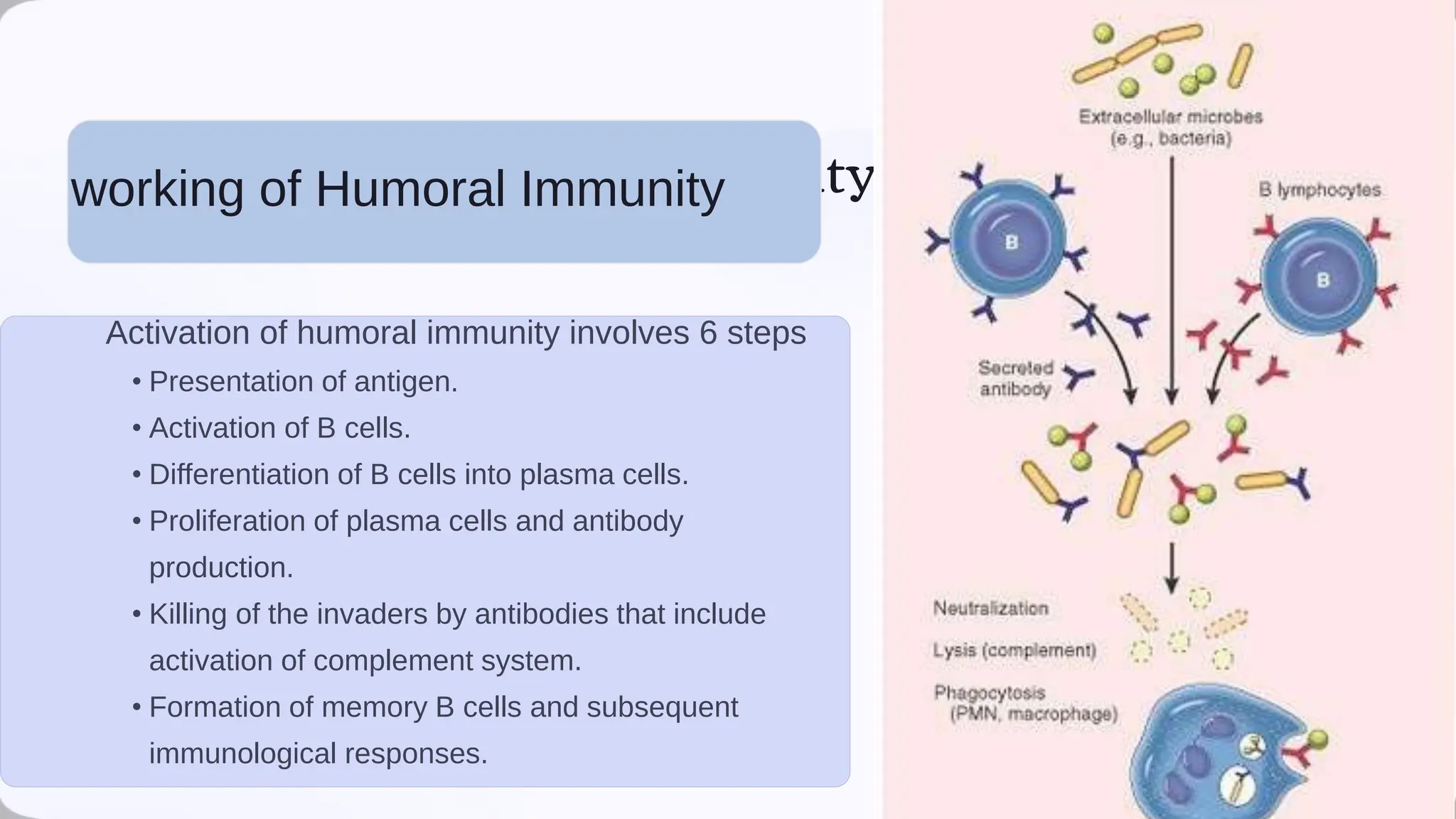 working of Humoral Immunity

ty

Activation of humoral immunity involves 6 steps

• Presentation of antigen.
• Activation of B cells.
• Differentiation of B cells into plasma cells.
• Proliferation of plasma cells and antibody production.
• Killing of the invaders by antibodies that include activation of complement system.
• Formation of memory B cells and subsequent immunological responses.

Extracellular microbes (e.g., bacteria)

B lymphocytes

B

B

Secreted antibody

Neutralization

Lysis (complement)

Phagocytosis (PMN, macrophage)